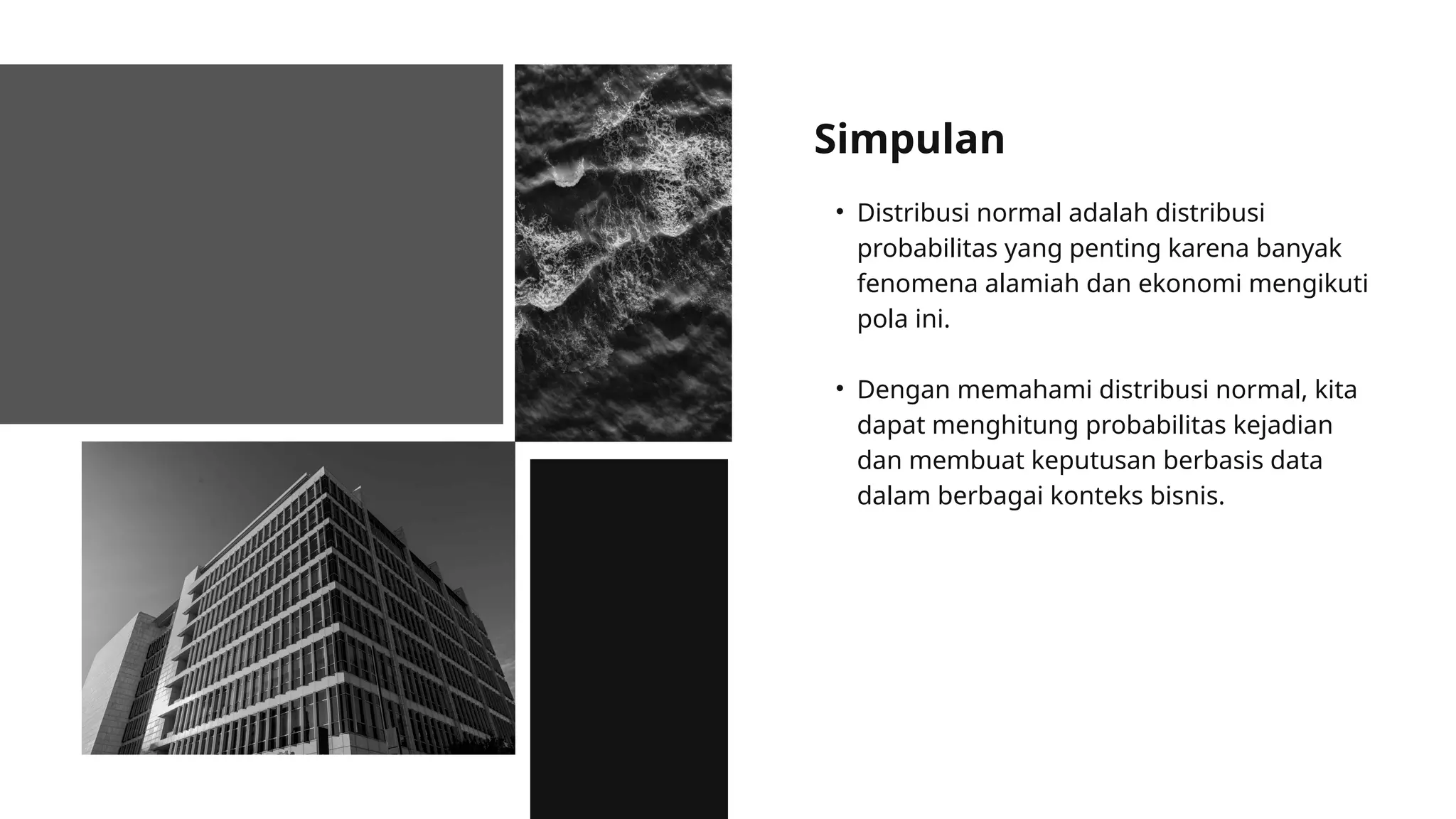 Simpulan

• Distribusi normal adalah distribusi probabilitas yang penting karena banyak fenomena alamiah dan ekonomi mengikuti pola ini.

• Dengan memahami distribusi normal, kita dapat menghitung probabilitas kejadian dan membuat keputusan berbasis data dalam berbagai konteks bisnis.